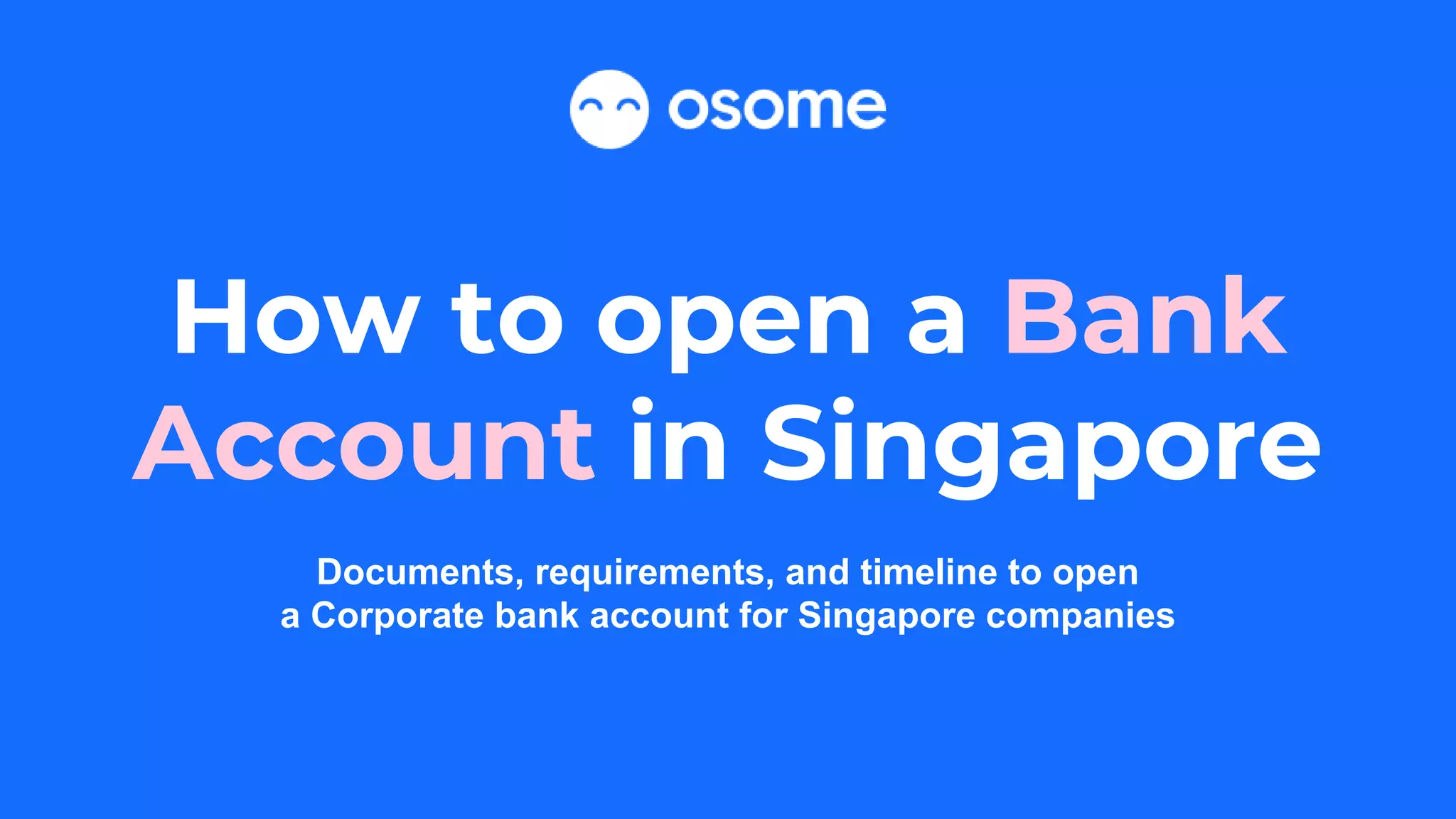 osome

How to open a Bank Account in Singapore

Documents, requirements, and timeline to open a Corporate bank account for Singapore companies